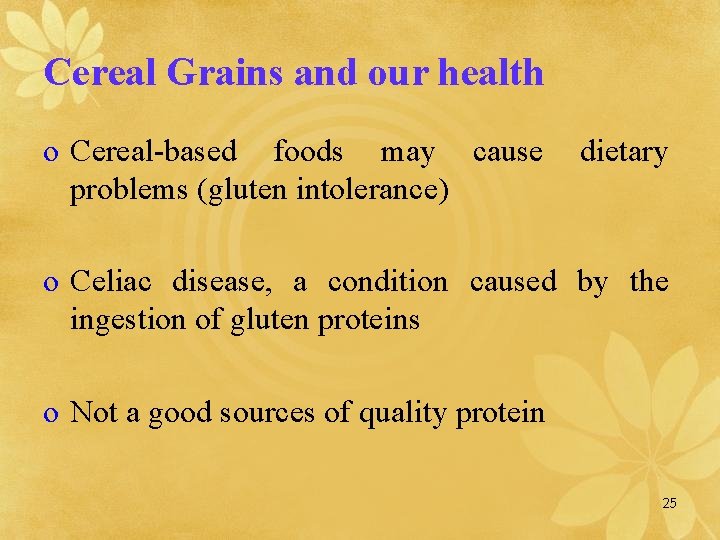 Cereal Grains and our health

o Cereal-based foods may cause dietary problems (gluten intolerance)

o Celiac disease, a condition caused by the ingestion of gluten proteins

o Not a good sources of quality protein

25